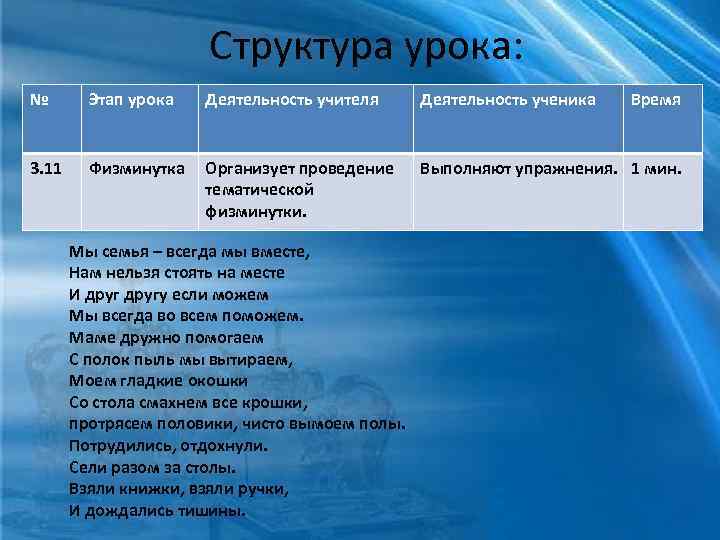 Структура урока:

| № | Этап урока | Деятельность учителя | Деятельность ученика | Время |
|---|---|---|---|---|
| 3.11 | Физминутка | Организует проведение тематической физминутки. | Выполняют упражнения. | 1 мин. |

Мы семья – всегда мы вместе,
Нам нельзя стоять на месте
И друг другу если можем
Мы всегда во всем поможем.
Маме дружно помогаем
С полок пыль мы вытираем,
Моем гладкие окошки
Со стола смахнем все крошки,
протрясем половики, чисто вымоем полы.
Потрудились, отдохнули.
Сели разом за столы.
Взяли книжки, взяли ручки,
И дождались тишины.